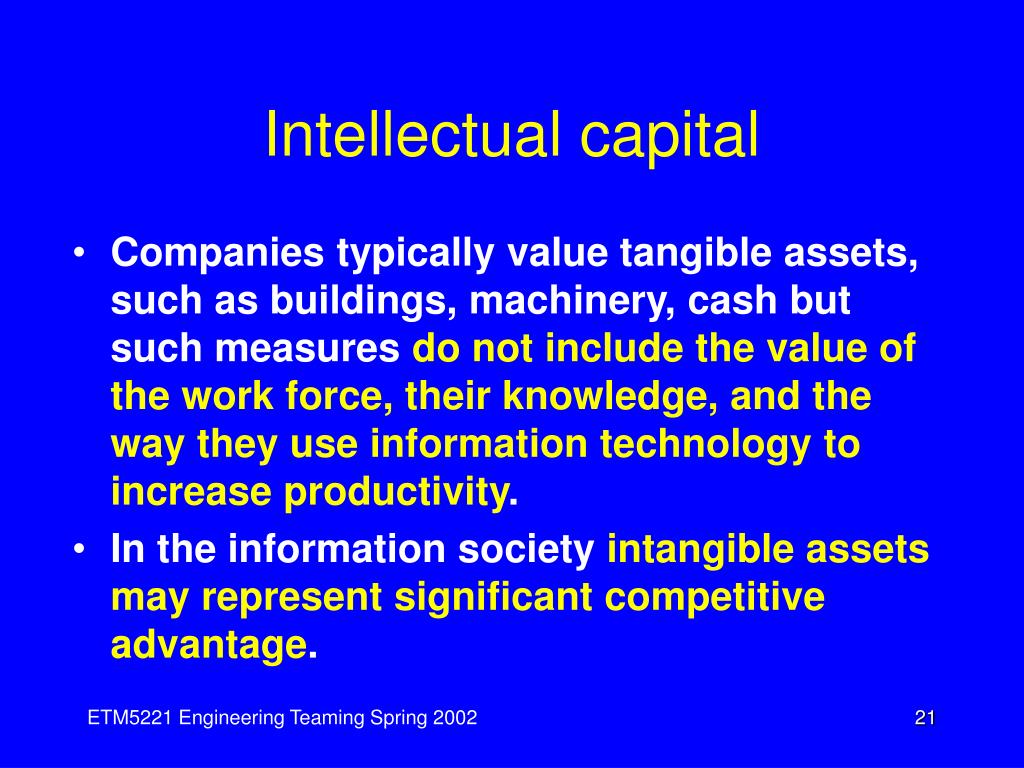 Intellectual capital

• Companies typically value tangible assets, such as buildings, machinery, cash but such measures do not include the value of the work force, their knowledge, and the way they use information technology to increase productivity.
• In the information society intangible assets may represent significant competitive advantage.

ETM5221 Engineering Teaming Spring 2002

21